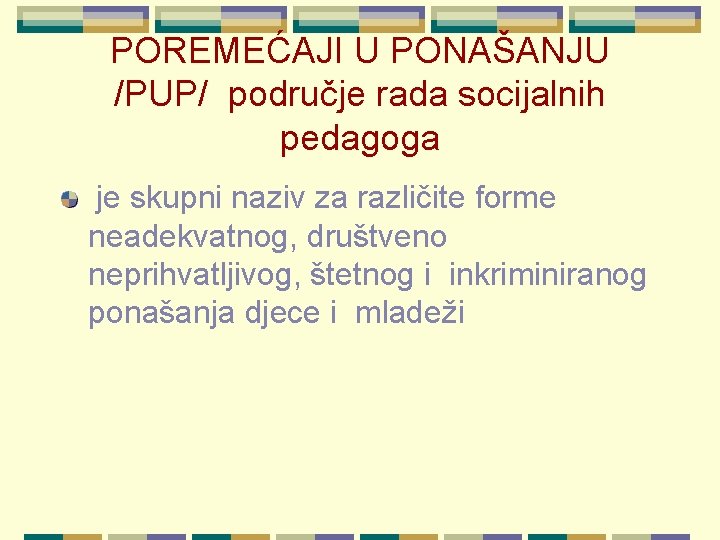 POREMEĆAJI U PONAŠANJU /PUP/ područje rada socijalnih pedagoga

je skupni naziv za različite forme neadekvatnog, društveno neprihvatljivog, štetnog i inkriminiranog ponašanja djece i mladeži